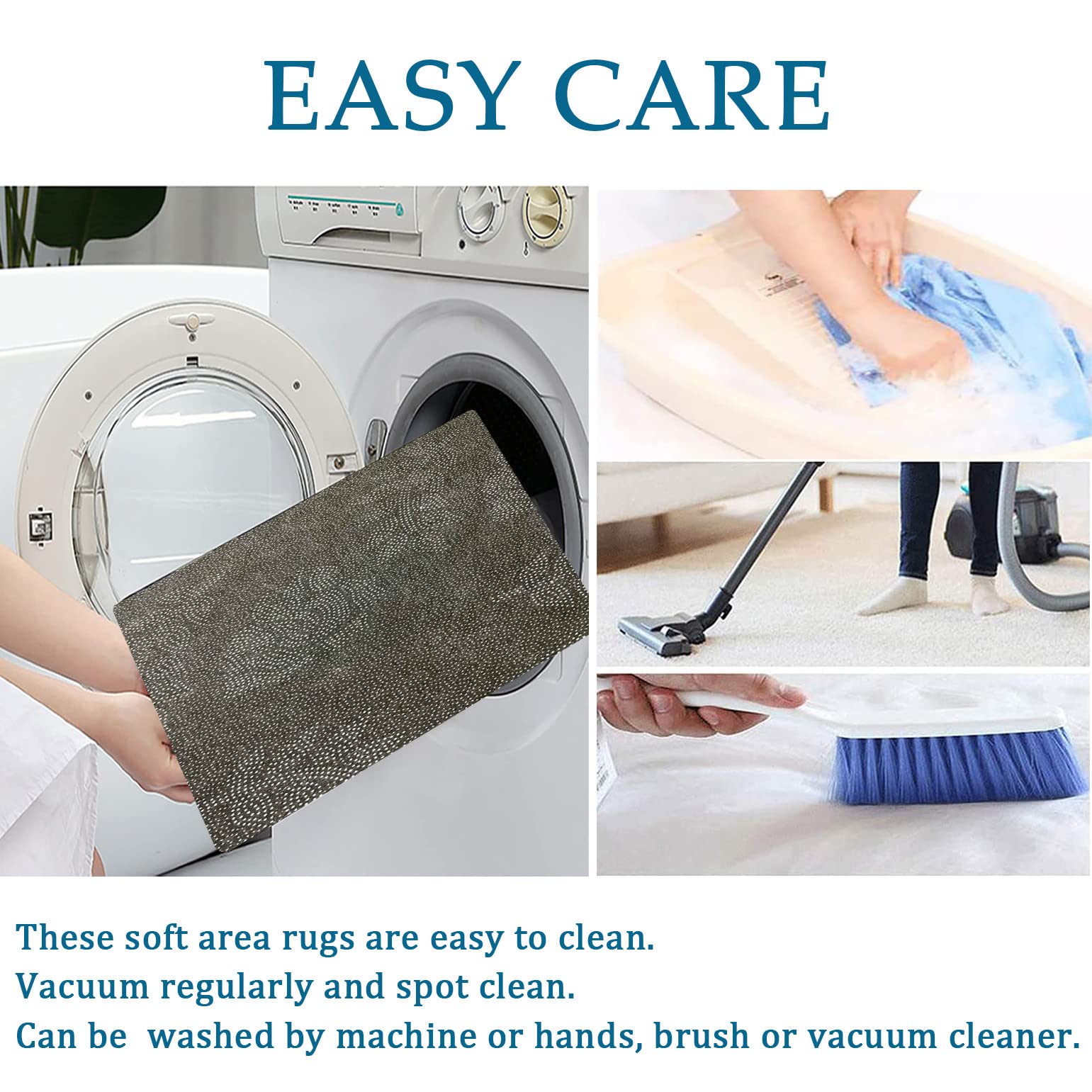 EASY CARE

These soft area rugs are easy to clean.
Vacuum regularly and spot clean.
Can be washed by machine or hands, brush or vacuum cleaner.